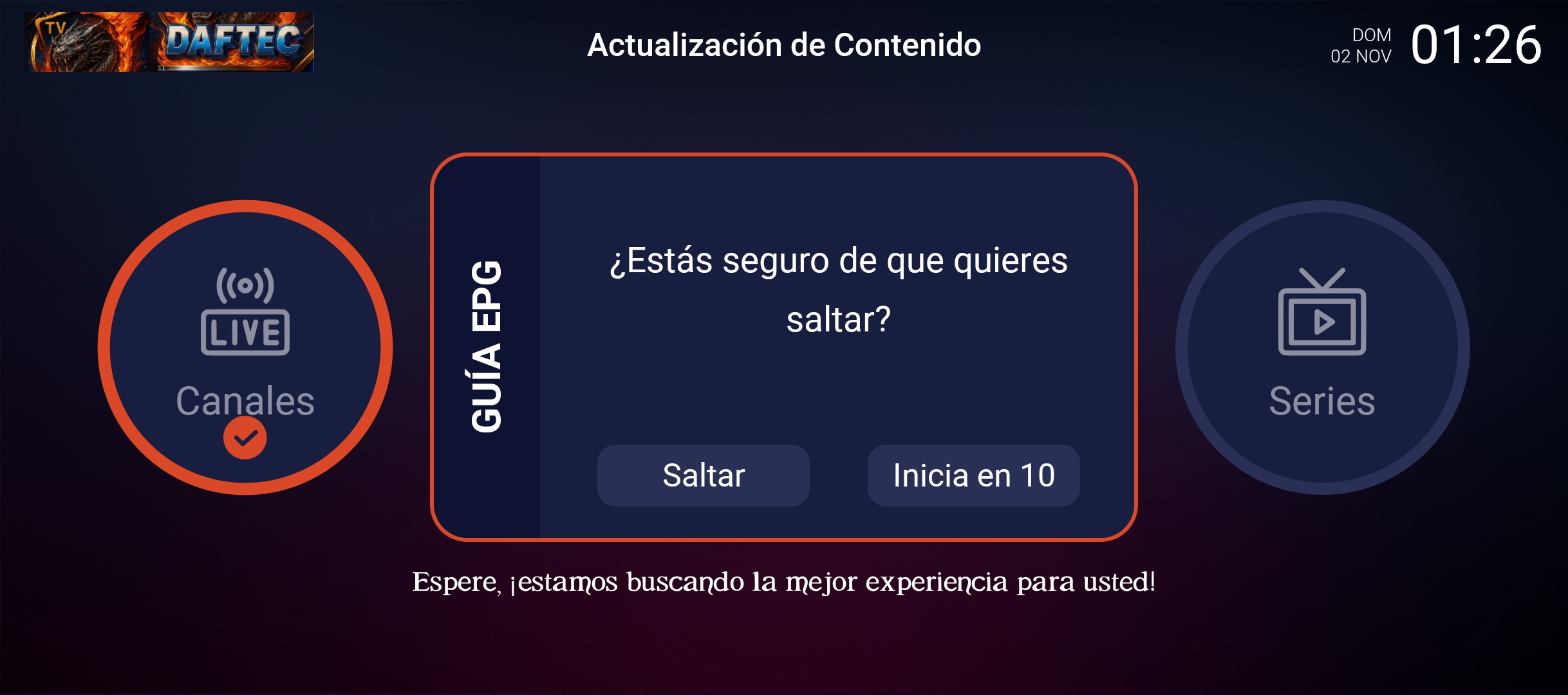 TV DAFTEC

Actualización de Contenido

DOM
02 NOV
01:26

LIVE
Canales

GUÍA EPG

¿Estás seguro de que quieres saltar?

Saltar
Inicia en 10

Series

Espere, ¡estamos buscando la mejor experiencia para usted!